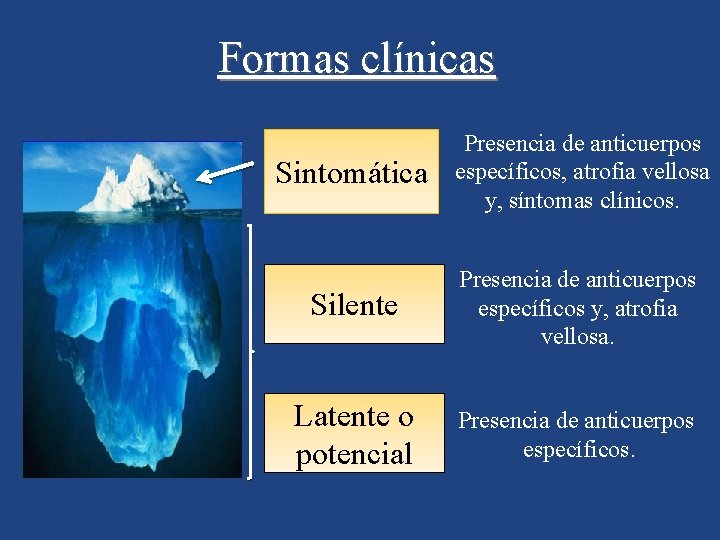 Formas clínicas

Sintomática

Presencia de anticuerpos específicos, atrofia vellosa y, síntomas clínicos.

Silente

Presencia de anticuerpos específicos y, atrofia vellosa.

Latente o potencial

Presencia de anticuerpos específicos.